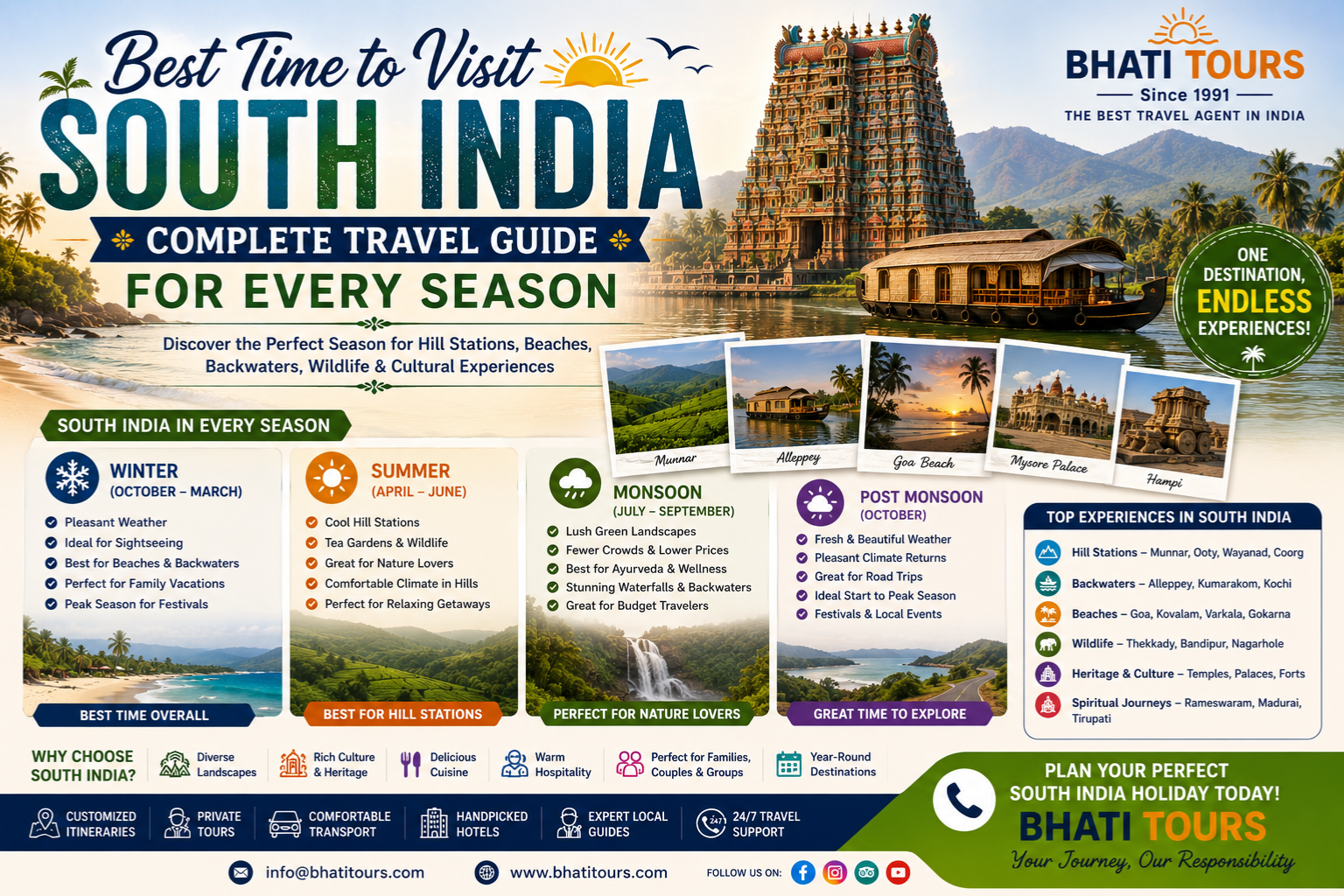 Best Time to Visit
SOUTH INDIA
COMPLETE TRAVEL GUIDE
FOR EVERY SEASON

Discover the Perfect Season for Hill Stations, Beaches, Backwaters, Wildlife & Cultural Experiences

BHATI TOURS
Since 1991
THE BEST TRAVEL AGENT IN INDIA

ONE DESTINATION, ENDLESS EXPERIENCES!

Munnar
Alleppey
Goa Beach
Mysore Palace
Hampi

SOUTH INDIA IN EVERY SEASON

WINTER
(OCTOBER – MARCH)
Pleasant Weather
Ideal for Sightseeing
Best for Beaches & Backwaters
Perfect for Family Vacations
Peak Season for Festivals
BEST TIME OVERALL

SUMMER
(APRIL – JUNE)
Cool Hill Stations
Tea Gardens & Wildlife
Great for Nature Lovers
Comfortable Climate in Hills
Perfect for Relaxing Getaways
BEST FOR HILL STATIONS

MONSOON
(JULY – SEPTEMBER)
Lush Green Landscapes
Fewer Crowds & Lower Prices
Best for Ayurveda & Wellness
Stunning Waterfalls & Backwaters
Great for Budget Travelers
PERFECT FOR NATURE LOVERS

POST MONSOON
(OCTOBER)
Fresh & Beautiful Weather
Pleasant Climate Returns
Great for Road Trips
Ideal Start to Peak Season
Festivals & Local Events
GREAT TIME TO EXPLORE

TOP EXPERIENCES IN SOUTH INDIA
Hill Stations – Munnar, Ooty, Wayanad, Coorg
Backwaters – Alleppey, Kumarakom, Kochi
Beaches – Goa, Kovalam, Varkala, Gokarna
Wildlife – Thekkady, Bandipur, Nagarhole
Heritage & Culture – Temples, Palaces, Forts
Spiritual Journeys – Rameswaram, Madurai, Tirupati

WHY CHOOSE SOUTH INDIA?
Diverse Landscapes
Rich Culture & Heritage
Delicious Cuisine
Warm Hospitality
Perfect for Families, Couples & Groups
Year-Round Destinations

CUSTOMIZED ITINERARIES
PRIVATE TOURS
COMFORTABLE TRANSPORT
HANDPICKED HOTELS
EXPERT LOCAL GUIDES
24/7 TRAVEL SUPPORT

PLAN YOUR PERFECT SOUTH INDIA HOLIDAY TODAY!
BHATI TOURS
Your Journey, Our Responsibility

info@bhatitours.com
www.bhatitours.com
FOLLOW US ON: